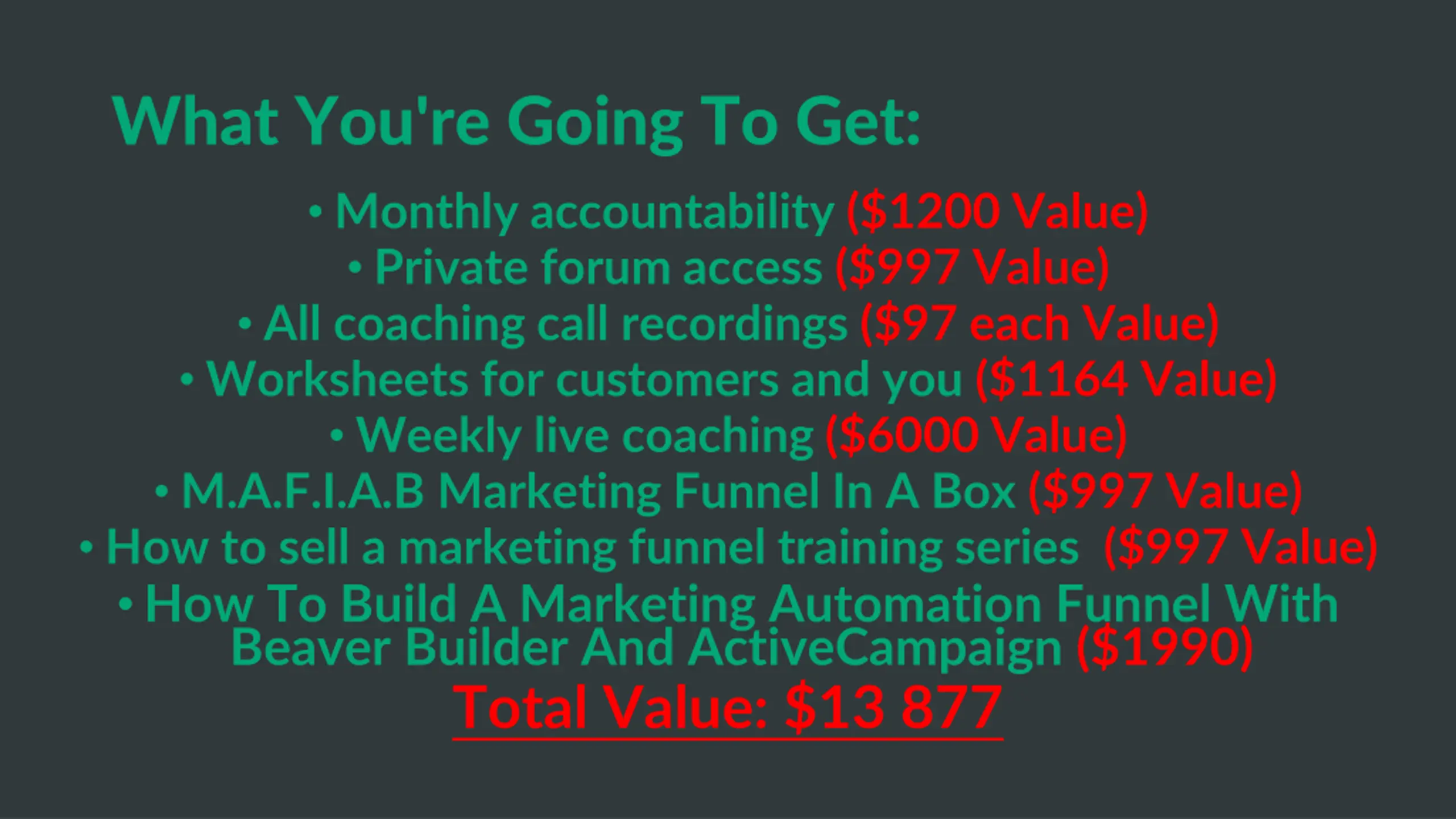 What You're Going To Get:

• Monthly accountability ($1200 Value)
• Private forum access ($997 Value)
• All coaching call recordings ($97 each Value)
• Worksheets for customers and you ($1164 Value)
• Weekly live coaching ($6000 Value)
• M.A.F.I.A.B Marketing Funnel In A Box ($997 Value)
• How to sell a marketing funnel training series ($997 Value)
• How To Build A Marketing Automation Funnel With Beaver Builder And ActiveCampaign ($1990)

Total Value: $13 877